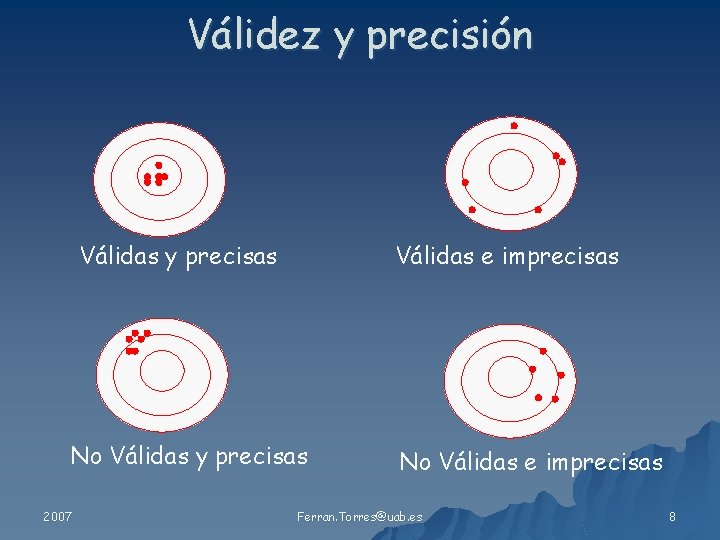 Válidez y precisión

Válidas y precisas

Válidas e imprecisas

No Válidas y precisas

No Válidas e imprecisas

2007

Ferran.Torres@uab.es

8